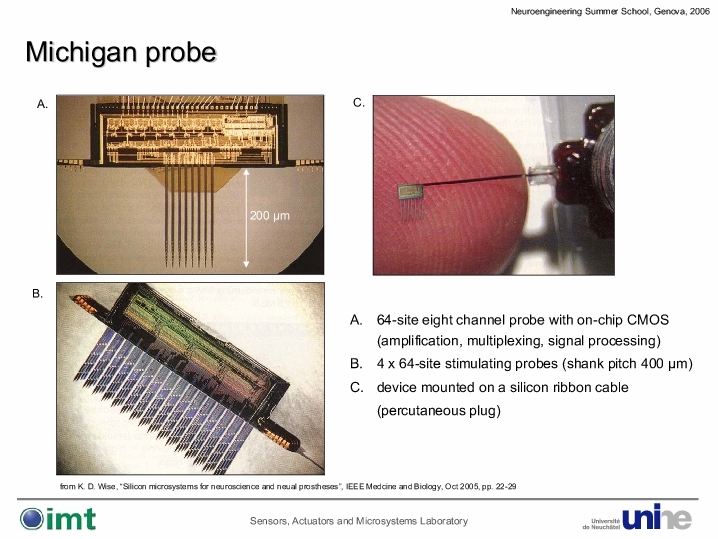 Neuroengineering Summer School, Genova, 2006

Michigan probe

A.

200 μm

C.

B.

A. 64-site eight channel probe with on-chip CMOS (amplification, multiplexing, signal processing)

B. 4 x 64-site stimulating probes (shank pitch 400 μm)

C. device mounted on a silicon ribbon cable (percutaneous plug)

from K. D. Wise, "Silicon microsystems for neuroscience and neual prostheses", IEEE Medcine and Biology, Oct 2005, pp. 22-29

imt

Sensors, Actuators and Microsystems Laboratory

Université de Neuchâtel unine